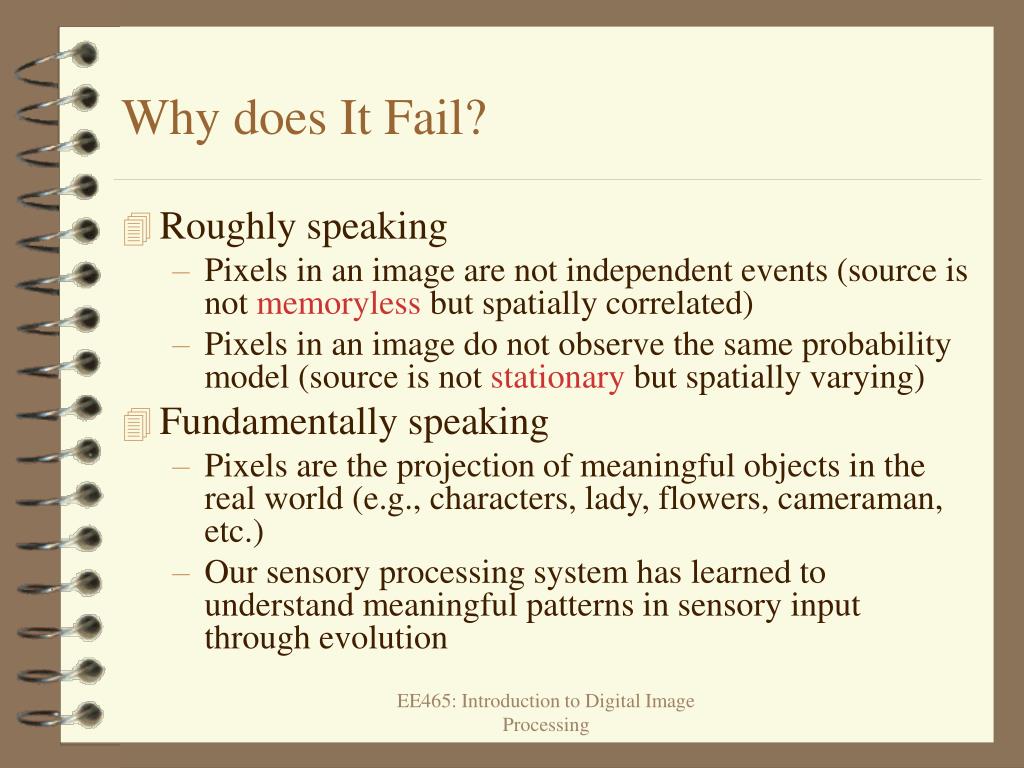 Why does It Fail?

Roughly speaking

– Pixels in an image are not independent events (source is not memoryless but spatially correlated)

– Pixels in an image do not observe the same probability model (source is not stationary but spatially varying)

Fundamentally speaking

– Pixels are the projection of meaningful objects in the real world (e.g., characters, lady, flowers, cameraman, etc.)

– Our sensory processing system has learned to understand meaningful patterns in sensory input through evolution

EE465: Introduction to Digital Image Processing